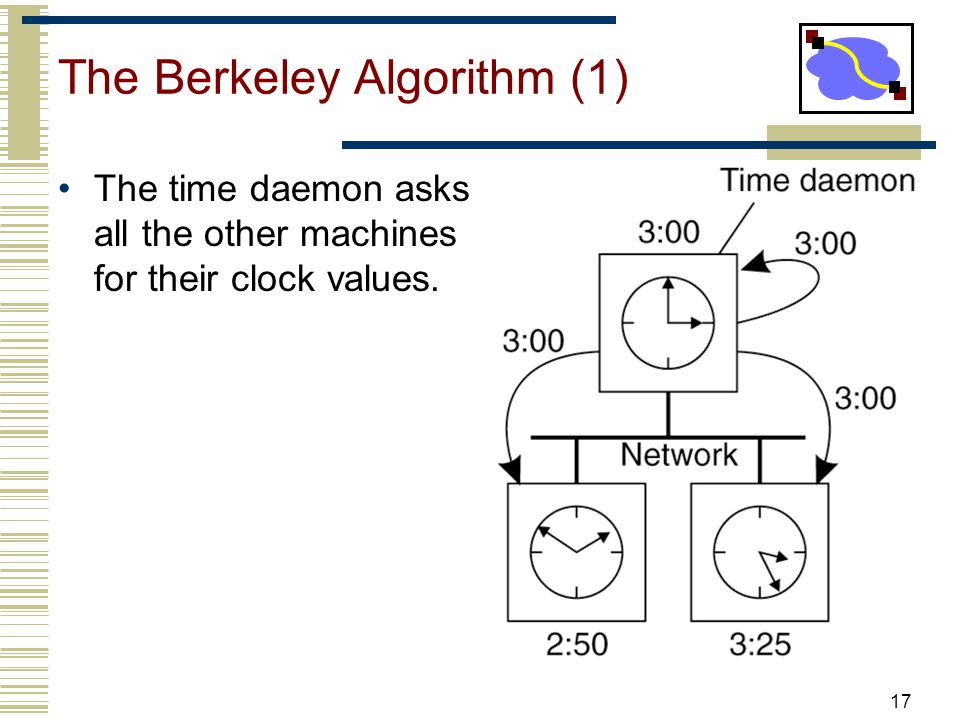 The Berkeley Algorithm (1)

• The time daemon asks all the other machines for their clock values.

Time daemon

3:00

3:00

3:00

3:00

Network

2:50

3:25

17